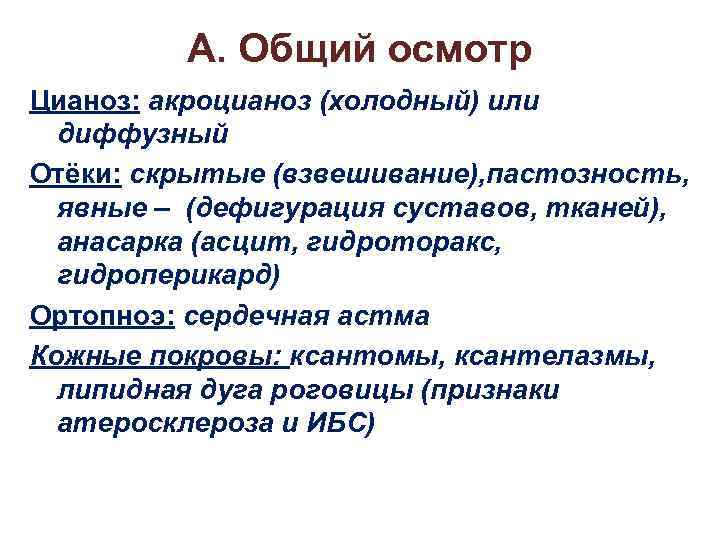 А. Общий осмотр

Цианоз: акроцианоз (холодный) или диффузный

Отёки: скрытые (взвешивание),пастозность, явные – (дефигурация суставов, тканей), анасарка (асцит, гидроторакс, гидроперикард)

Ортопноэ: сердечная астма

Кожные покровы: ксантомы, ксантелазмы, липидная дуга роговицы (признаки атеросклероза и ИБС)